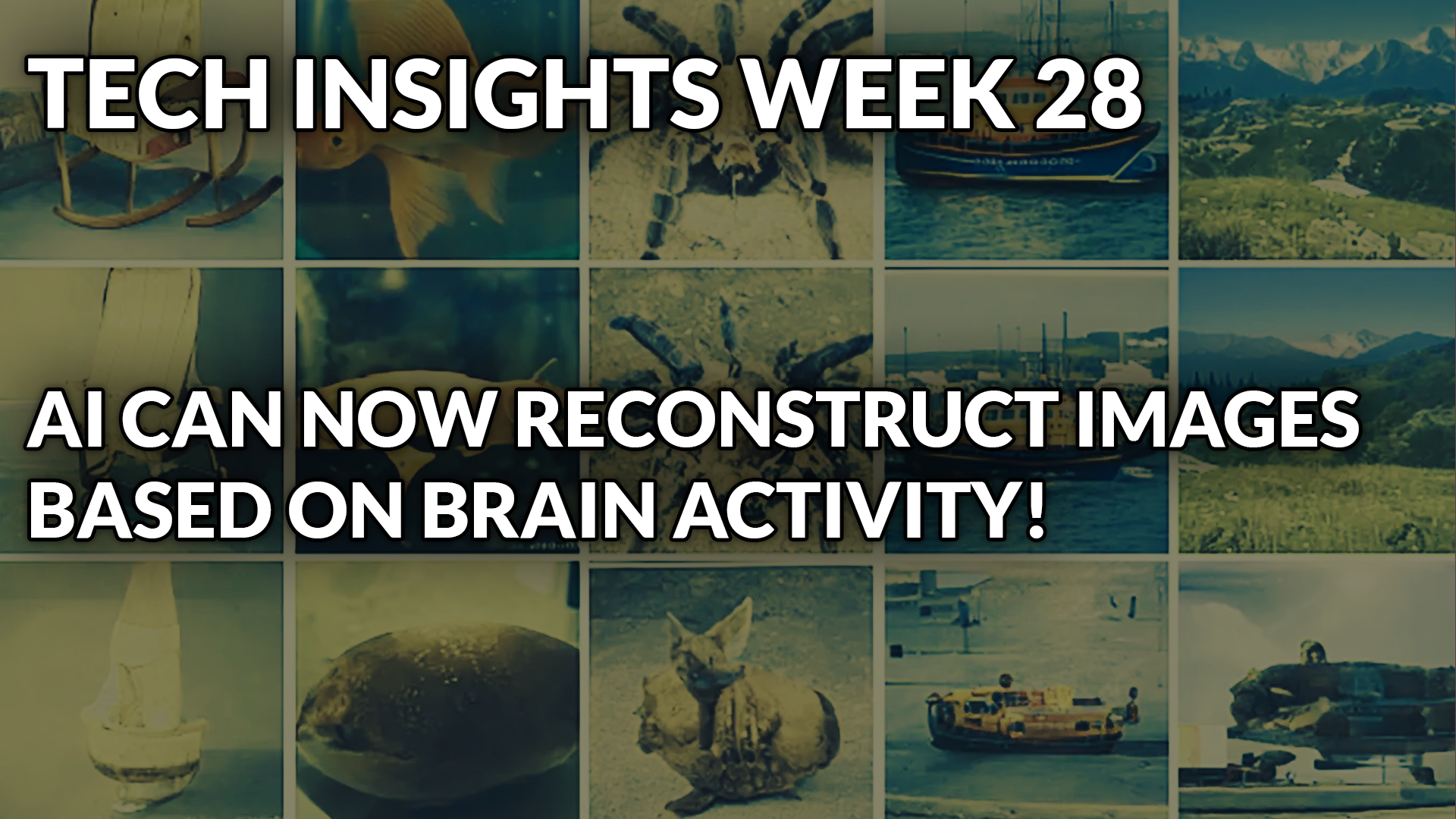 TECH INSIGHTS WEEK 28

AI CAN NOW RECONSTRUCT IMAGES BASED ON BRAIN ACTIVITY!